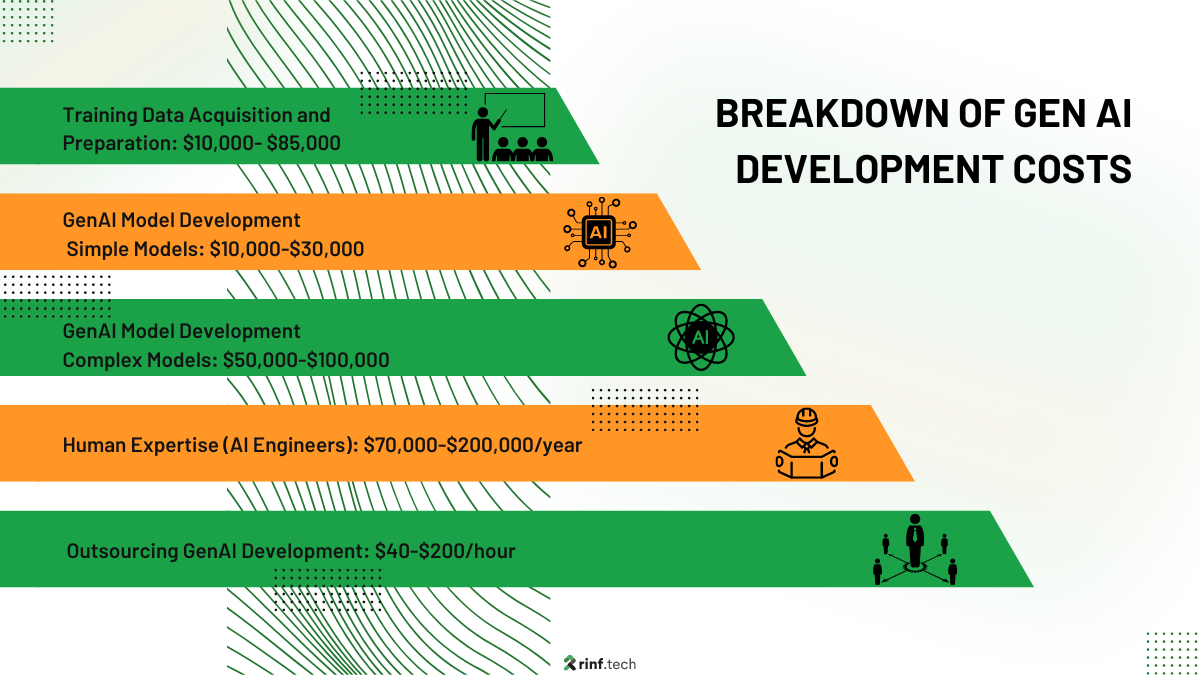 BREAKDOWN OF GEN AI DEVELOPMENT COSTS

Training Data Acquisition and Preparation: $10,000- $85,000

GenAI Model Development
Simple Models: $10,000-$30,000

AI

GenAI Model Development
Complex Models: $50,000-$100,000

AI

Human Expertise (AI Engineers): $70,000-$200,000/year

Outsourcing GenAI Development: $40-$200/hour

rinf.tech